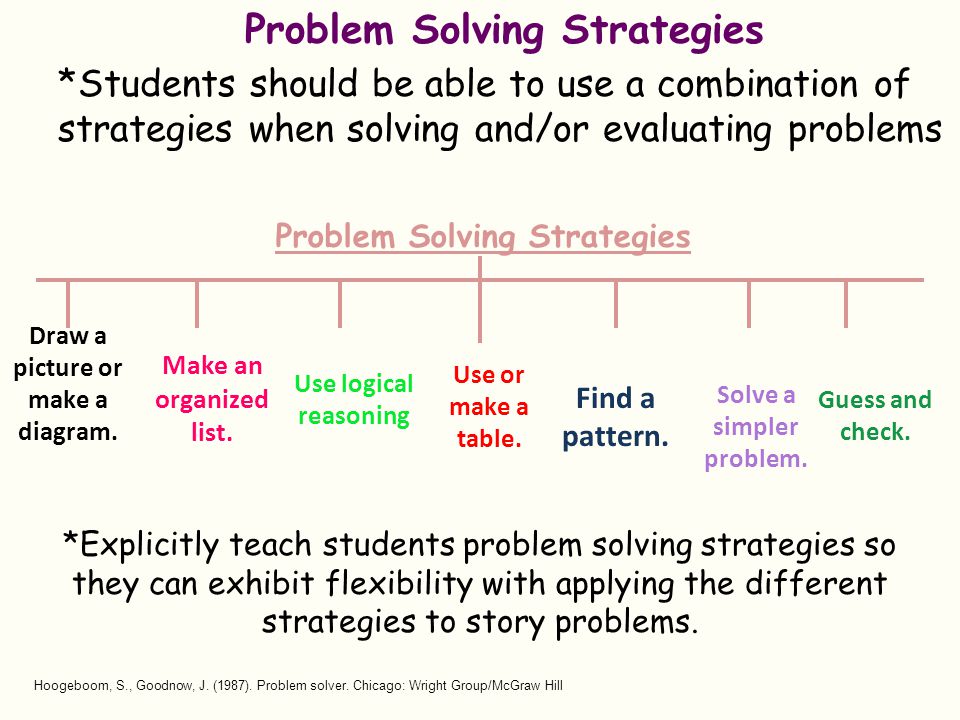 Problem Solving Strategies

*Students should be able to use a combination of strategies when solving and/or evaluating problems

Problem Solving Strategies

Draw a picture or make a diagram.

Make an organized list.

Use logical reasoning

Use or make a table.

Find a pattern.

Solve a simpler problem.

Guess and check.

*Explicitly teach students problem solving strategies so they can exhibit flexibility with applying the different strategies to story problems.

Hoogeboom, S., Goodnow, J. (1987). Problem solver. Chicago: Wright Group/McGraw Hill